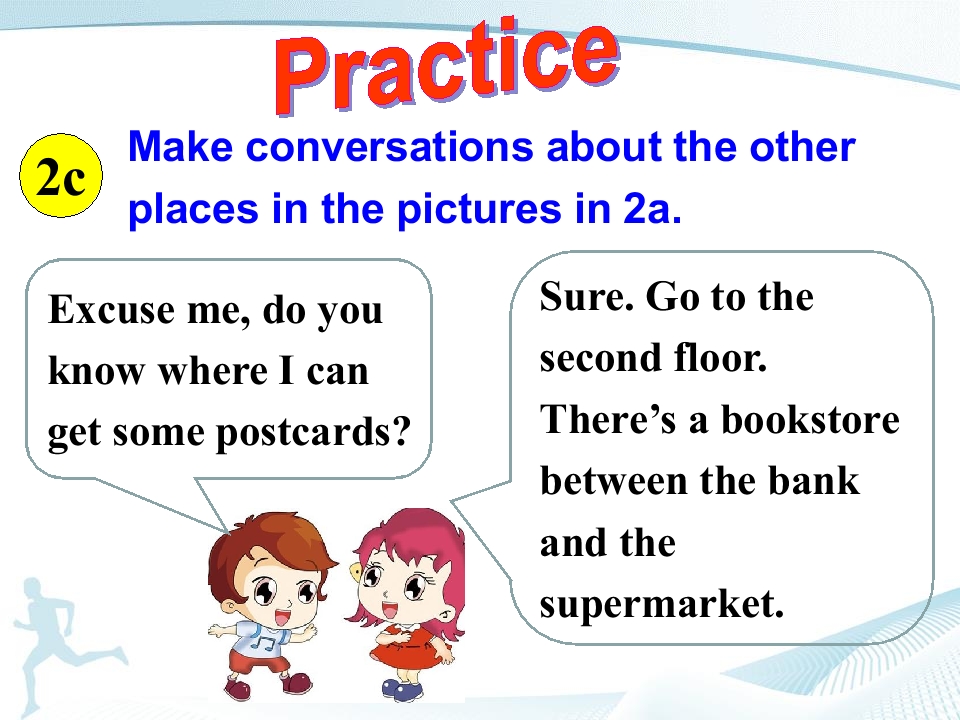 Practice

2c

Make conversations about the other places in the pictures in 2a.

Excuse me, do you know where I can get some postcards?

Sure. Go to the second floor. There’s a bookstore between the bank and the supermarket.